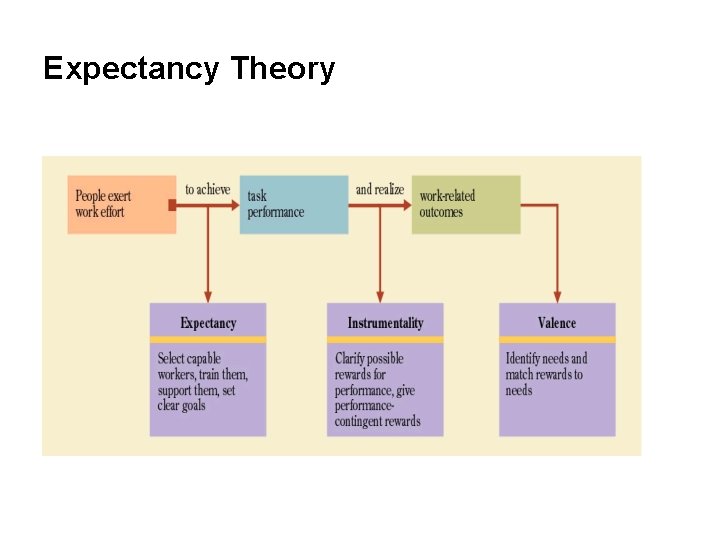 Expectancy Theory

People exert work effort

to achieve

task performance

and realize

work-related outcomes

Expectancy

Select capable workers, train them, support them, set clear goals

Instrumentality

Clarify possible rewards for performance, give performance-contingent rewards

Valence

Identify needs and match rewards to needs